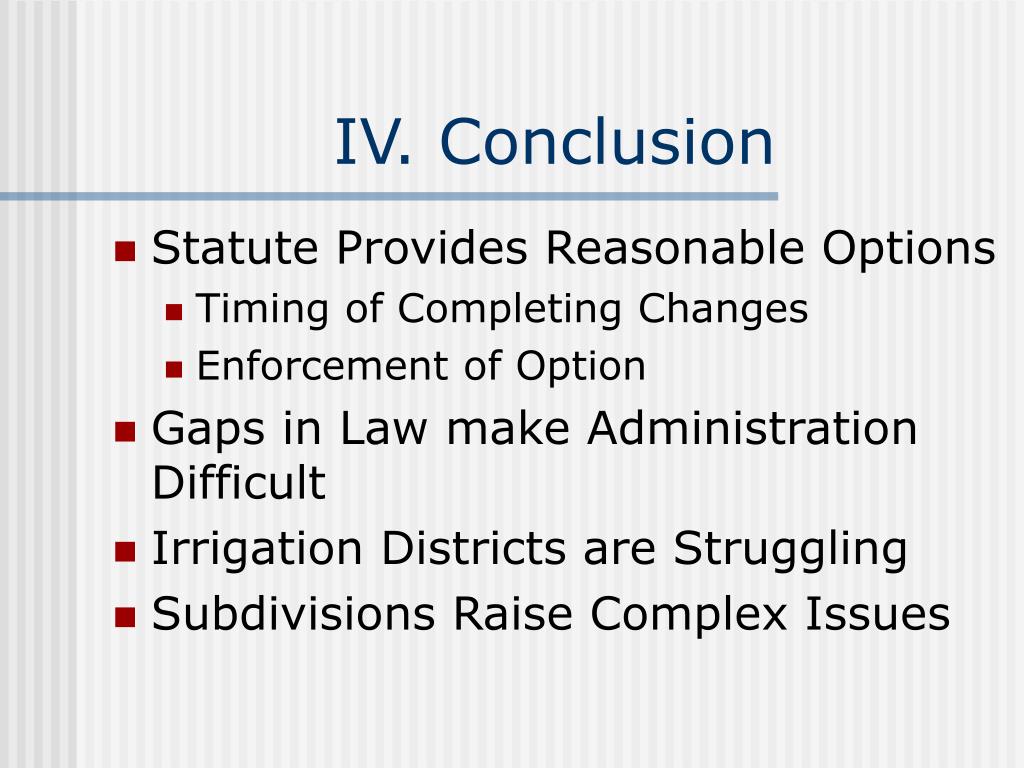 IV. Conclusion

- Statute Provides Reasonable Options
  - Timing of Completing Changes
  - Enforcement of Option
- Gaps in Law make Administration Difficult
- Irrigation Districts are Struggling
- Subdivisions Raise Complex Issues